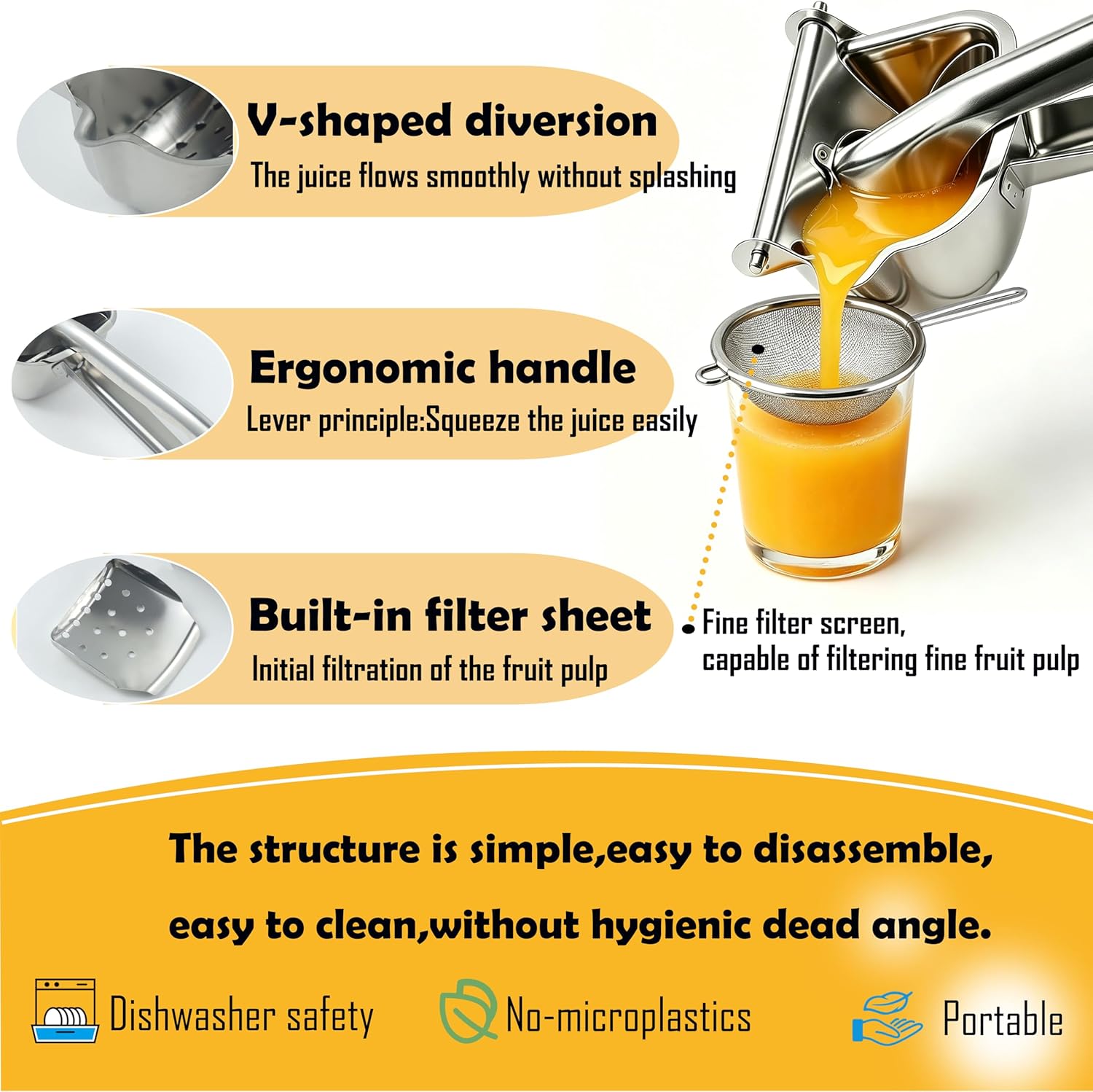 V-shaped diversion
The juice flows smoothly without splashing

Ergonomic handle
Lever principle:Squeeze the juice easily

Built-in filter sheet
Initial filtration of the fruit pulp

Fine filter screen, capable of filtering fine fruit pulp

The structure is simple,easy to disassemble, easy to clean,without hygienic dead angle.

Dishwasher safety
No-microplastics
Portable